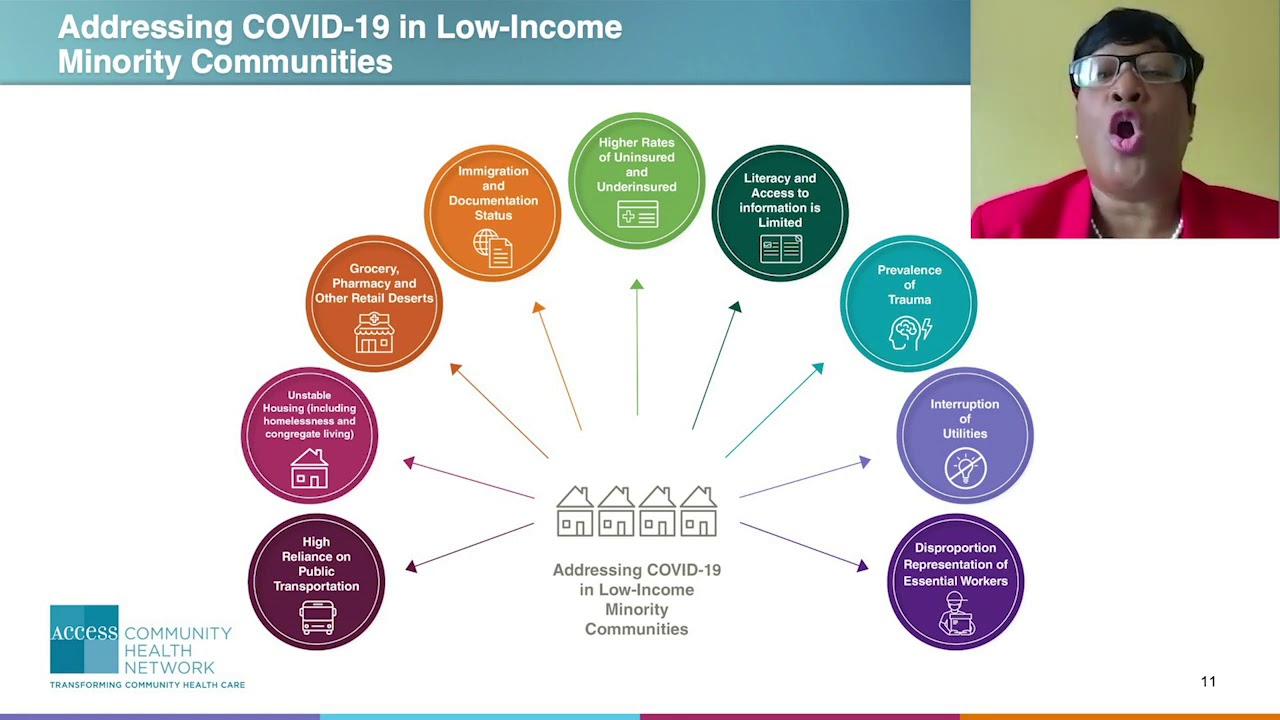 Addressing COVID-19 in Low-Income Minority Communities

High Reliance on Public Transportation

Unstable Housing (including homelessness and congregate living)

Grocery, Pharmacy and Other Retail Deserts

Immigration and Documentation Status

Higher Rates of Uninsured and Underinsured

Literacy and Access to information is Limited

Prevalence of Trauma

Interruption of Utilities

Disproportion Representation of Essential Workers

Addressing COVID-19 in Low-Income Minority Communities

ACCESS COMMUNITY HEALTH NETWORK
TRANSFORMING COMMUNITY HEALTH CARE

11